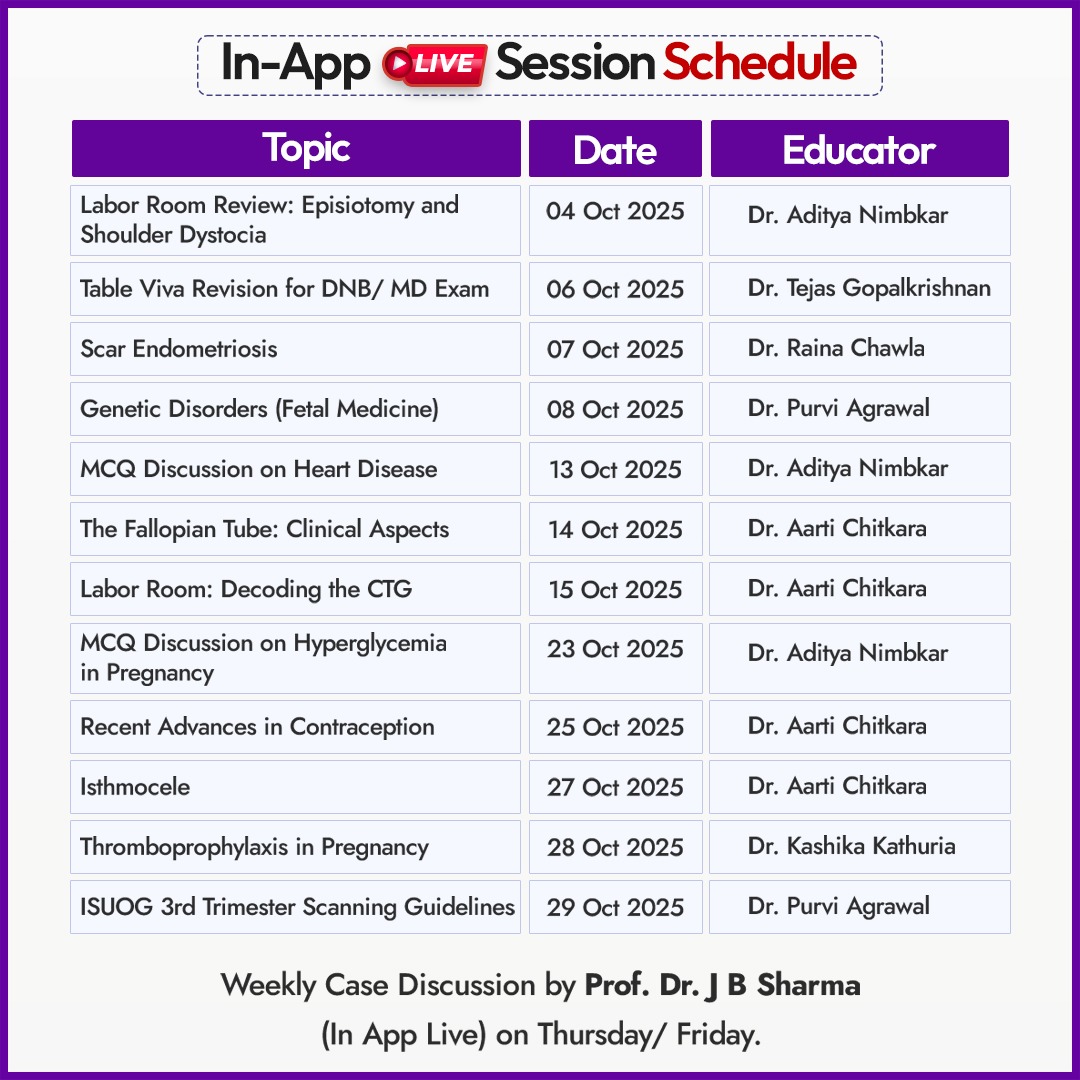 In-App LIVE Session Schedule

| Topic | Date | Educator |
|---|---|---|
| Labor Room Review: Episiotomy and Shoulder Dystocia | 04 Oct 2025 | Dr. Aditya Nimbkar |
| Table Viva Revision for DNB/ MD Exam | 06 Oct 2025 | Dr. Tejas Gopalkrishnan |
| Scar Endometriosis | 07 Oct 2025 | Dr. Raina Chawla |
| Genetic Disorders (Fetal Medicine) | 08 Oct 2025 | Dr. Purvi Agrawal |
| MCQ Discussion on Heart Disease | 13 Oct 2025 | Dr. Aditya Nimbkar |
| The Fallopian Tube: Clinical Aspects | 14 Oct 2025 | Dr. Aarti Chitkara |
| Labor Room: Decoding the CTG | 15 Oct 2025 | Dr. Aarti Chitkara |
| MCQ Discussion on Hyperglycemia in Pregnancy | 23 Oct 2025 | Dr. Aditya Nimbkar |
| Recent Advances in Contraception | 25 Oct 2025 | Dr. Aarti Chitkara |
| Isthmocele | 27 Oct 2025 | Dr. Aarti Chitkara |
| Thromboprophylaxis in Pregnancy | 28 Oct 2025 | Dr. Kashika Kathuria |
| ISUOG 3rd Trimester Scanning Guidelines | 29 Oct 2025 | Dr. Purvi Agrawal |

Weekly Case Discussion by Prof. Dr. J B Sharma (In App Live) on Thursday/ Friday.